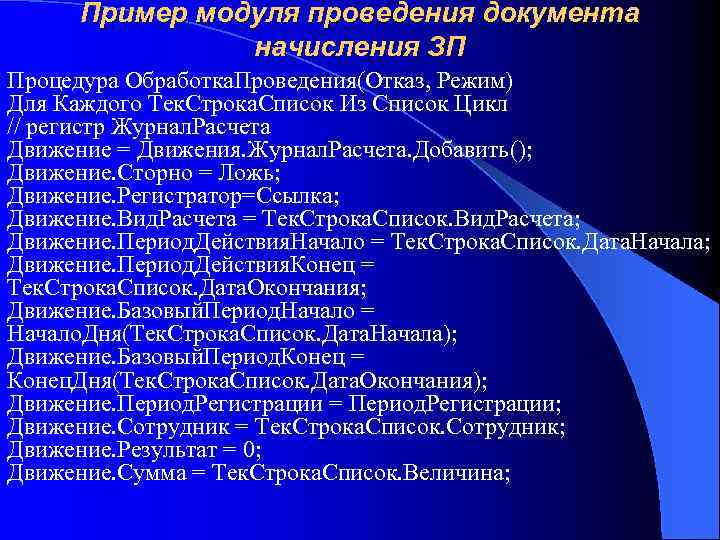 Пример модуля проведения документа начисления ЗП

Процедура ОбработкаПроведения(Отказ, Режим)
Для Каждого ТекСтрокаСписок Из Список Цикл
// регистр ЖурналРасчета
Движение = Движения.ЖурналРасчета.Добавить();
Движение.Сторно = Ложь;
Движение.Регистратор=Ссылка;
Движение.ВидРасчета = ТекСтрокаСписок.ВидРасчета;
Движение.ПериодДействияНачало = ТекСтрокаСписок.ДатаНачала;
Движение.ПериодДействияКонец = ТекСтрокаСписок.ДатаОкончания;
Движение.БазовыйПериодНачало = НачалоДня(ТекСтрокаСписок.ДатаНачала);
Движение.БазовыйПериодКонец = КонецДня(ТекСтрокаСписок.ДатаОкончания);
Движение.ПериодРегистрации = ПериодРегистрации;
Движение.Сотрудник = ТекСтрокаСписок.Сотрудник;
Движение.Результат = 0;
Движение.Сумма = ТекСтрокаСписок.Величина;